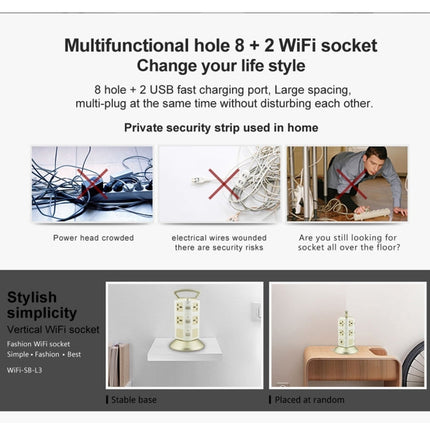 Multifunctional hole 8 + 2 WiFi socket
Change your life style

8 hole + 2 USB fast charging port, Large spacing, multi-plug at the same time without disturbing each other.

Private security strip used in home

Power head crowded

electrical wires wounded there are security risks

Are you still looking for socket all over the floor?

Stylish simplicity
Vertical WiFi socket

Fashion WiFi socket
Simple • Fashion • Best

WiFi-SB-L3

Stable base

Placed at random